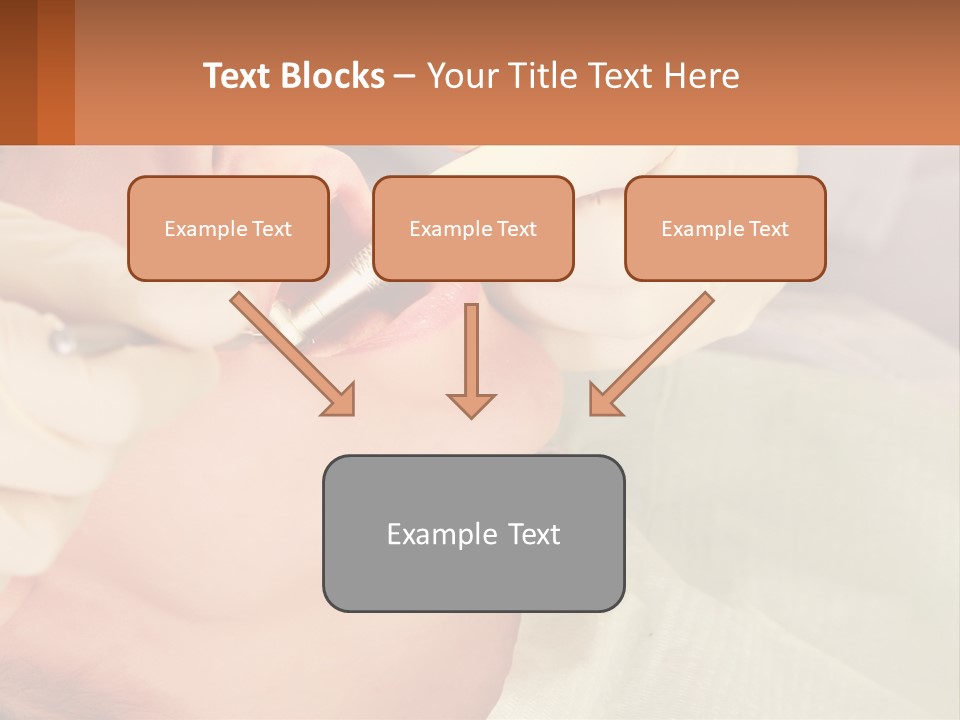 Text Blocks – Your Title Text Here

Example Text

Example Text

Example Text

Example Text